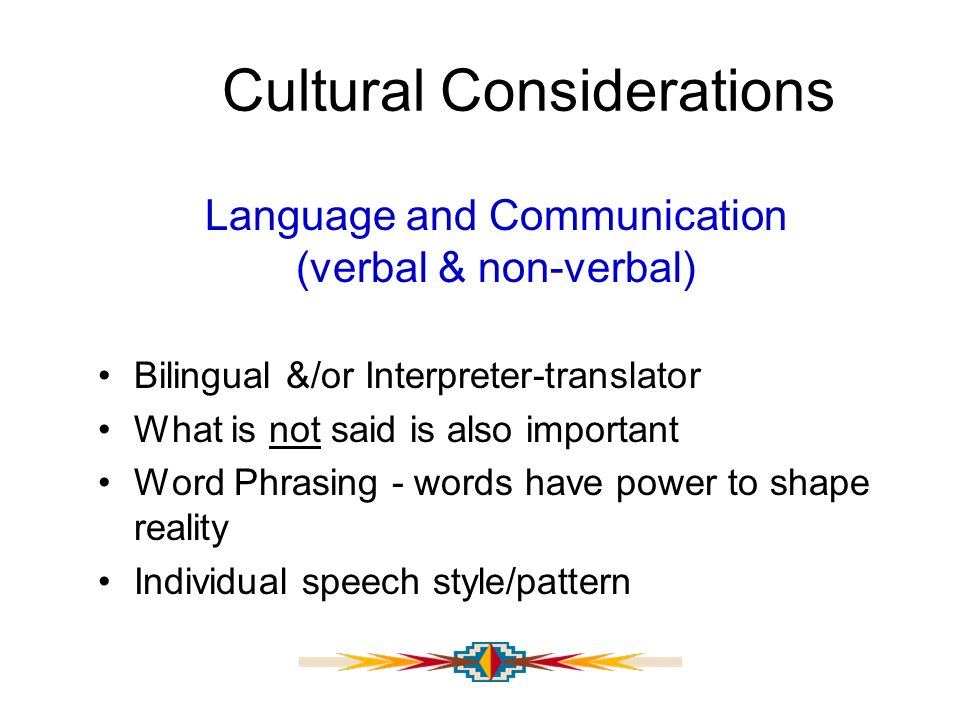 Cultural Considerations

Language and Communication (verbal & non-verbal)

• Bilingual &/or Interpreter-translator
• What is not said is also important
• Word Phrasing - words have power to shape reality
• Individual speech style/pattern